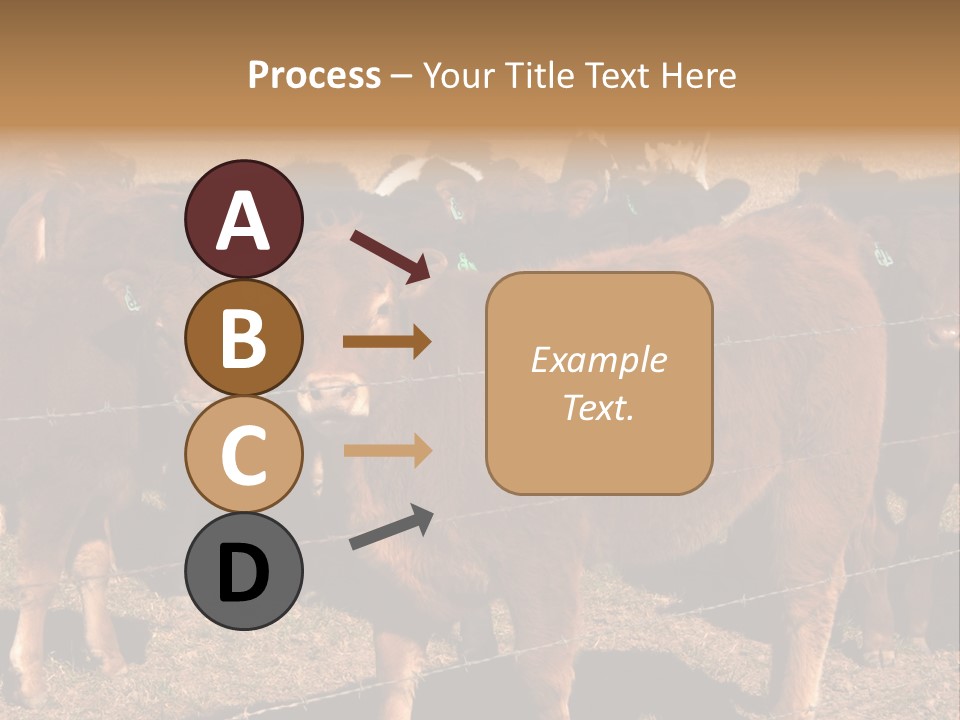 Process – Your Title Text Here

A

B

C

D

Example Text.